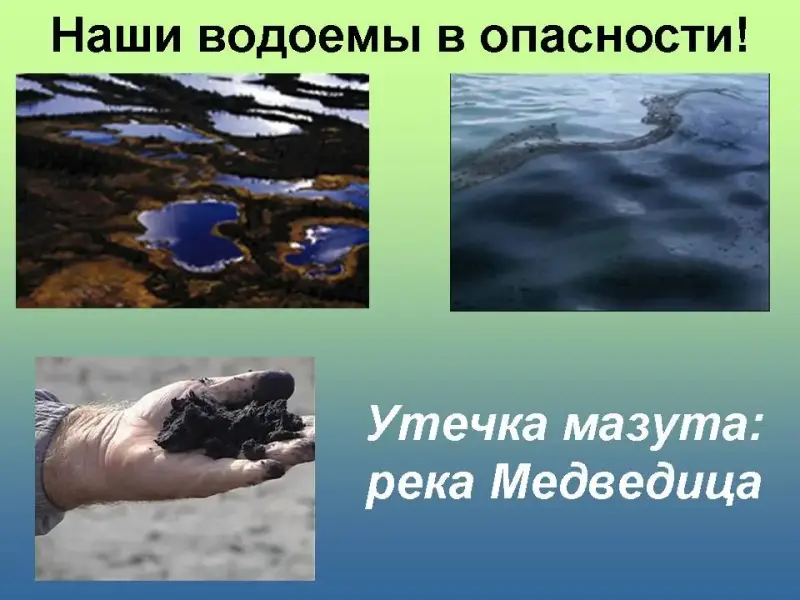 Наши водоемы в опасности!

Утечка мазута: река Медведица